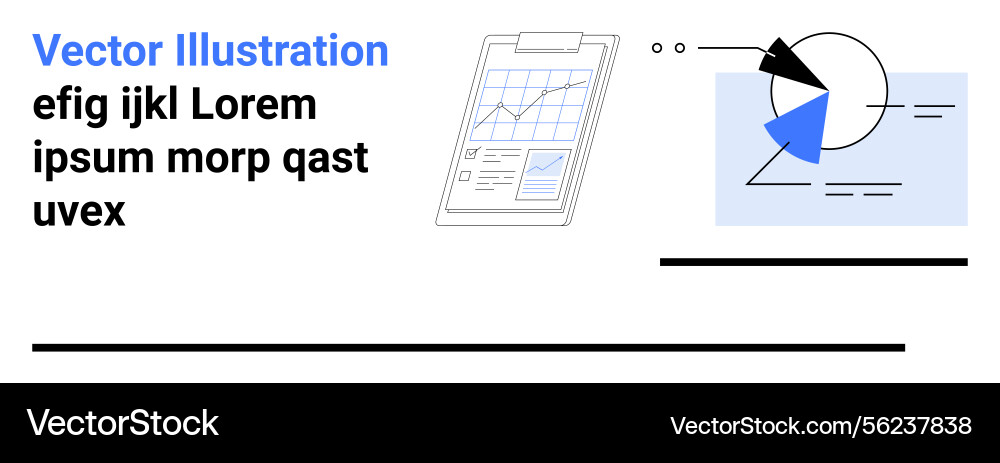 Vector Illustration
efig ijkl Lorem ipsum morp qast uvex

VectorStock
VectorStock.com/56237838